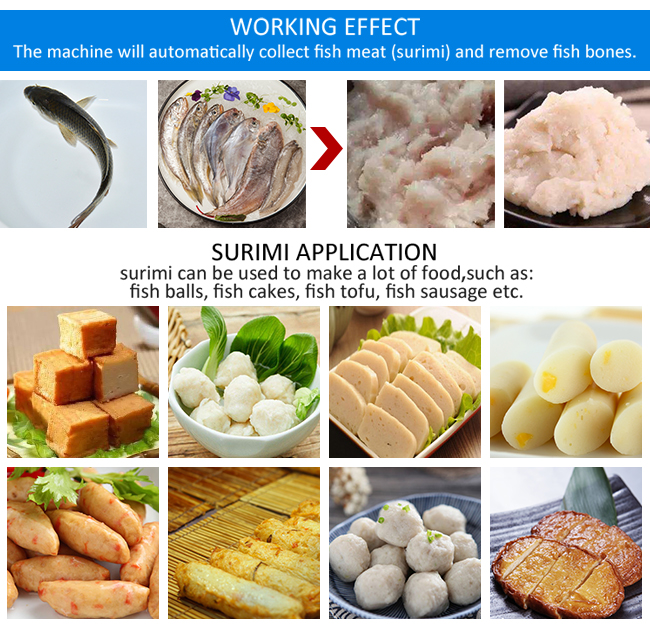 WORKING EFFECT
The machine will automatically collect fish meat (surimi) and remove fish bones.

SURIMI APPLICATION
surimi can be used to make a lot of food,such as:
fish balls, fish cakes, fish tofu, fish sausage etc.